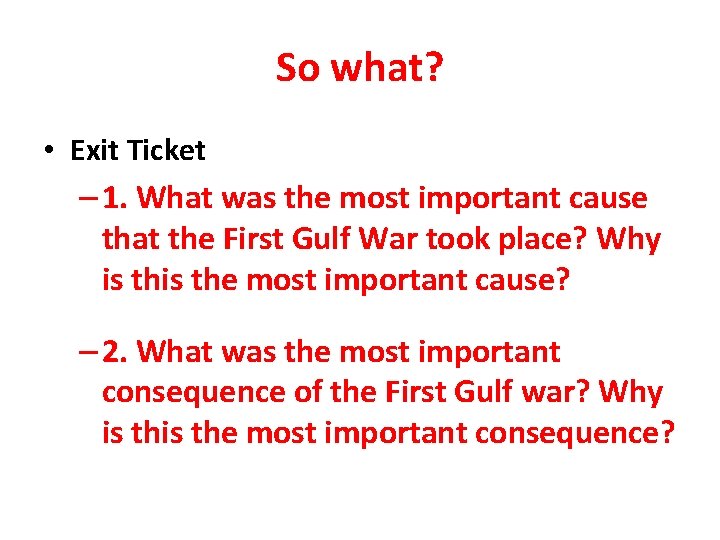 So what?

• Exit Ticket

– 1. What was the most important cause that the First Gulf War took place? Why is this the most important cause?

– 2. What was the most important consequence of the First Gulf war? Why is this the most important consequence?